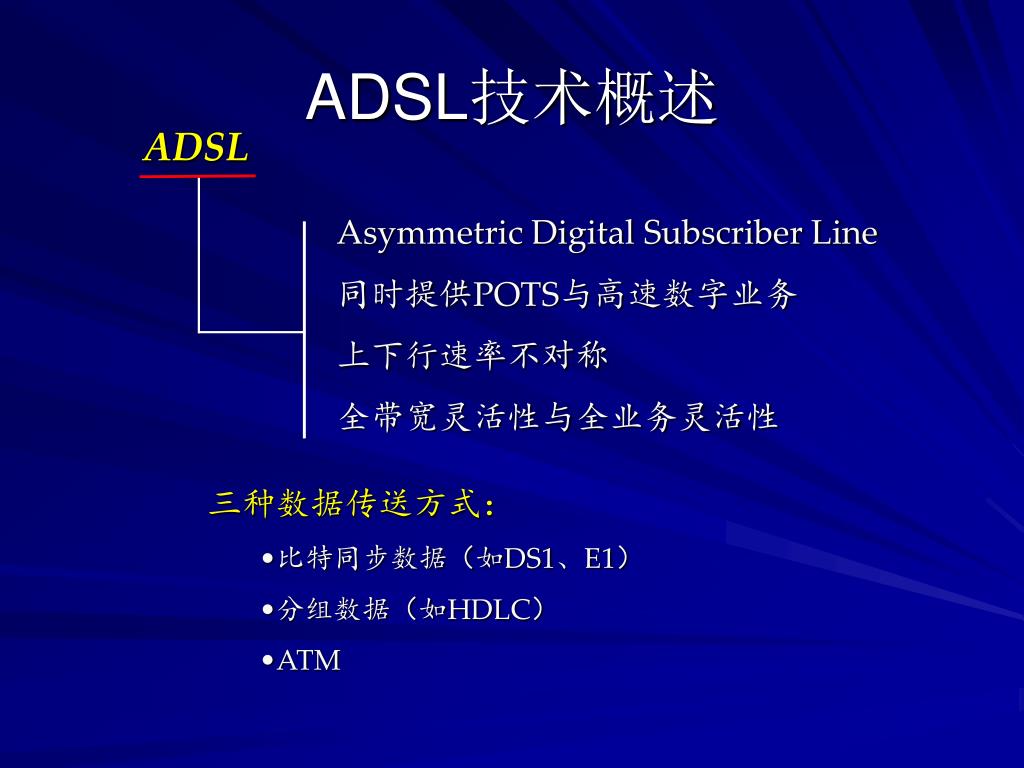 ADSL技术概述

ADSL

Asymmetric Digital Subscriber Line

同时提供POTS与高速数字业务

上下行速率不对称

全带宽灵活性与全业务灵活性

三种数据传送方式：

•比特同步数据（如DS1、E1）

•分组数据（如HDLC）

•ATM